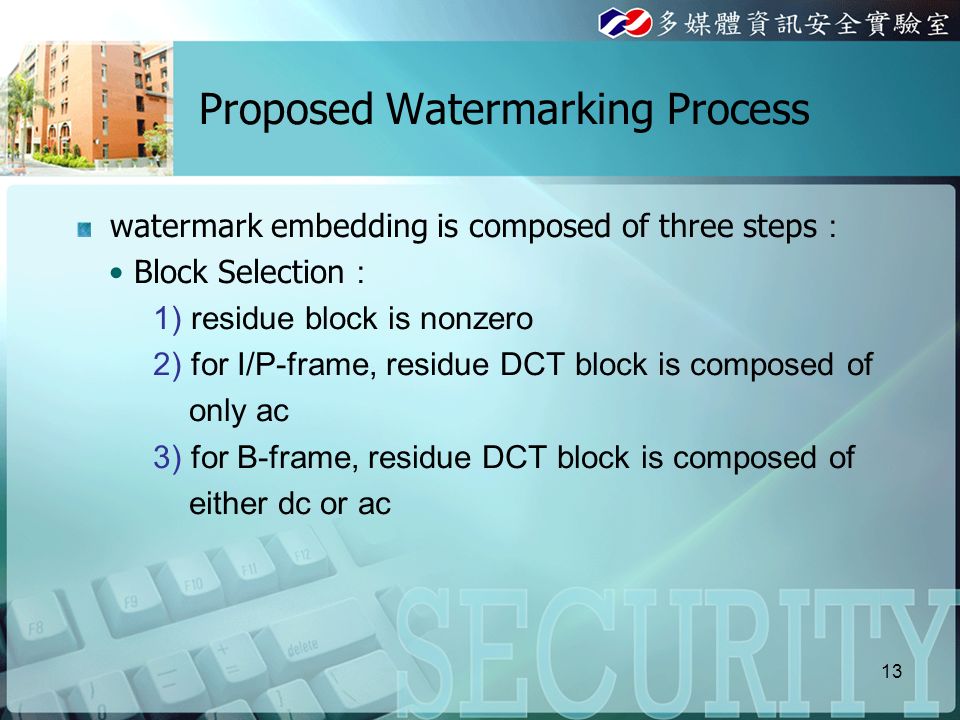 多媒體資訊安全實驗室

Proposed Watermarking Process

watermark embedding is composed of three steps :

• Block Selection :

1) residue block is nonzero

2) for I/P-frame, residue DCT block is composed of only ac

3) for B-frame, residue DCT block is composed of either dc or ac

F8 F9 F10 F11 F12 delete

SECURITY

13